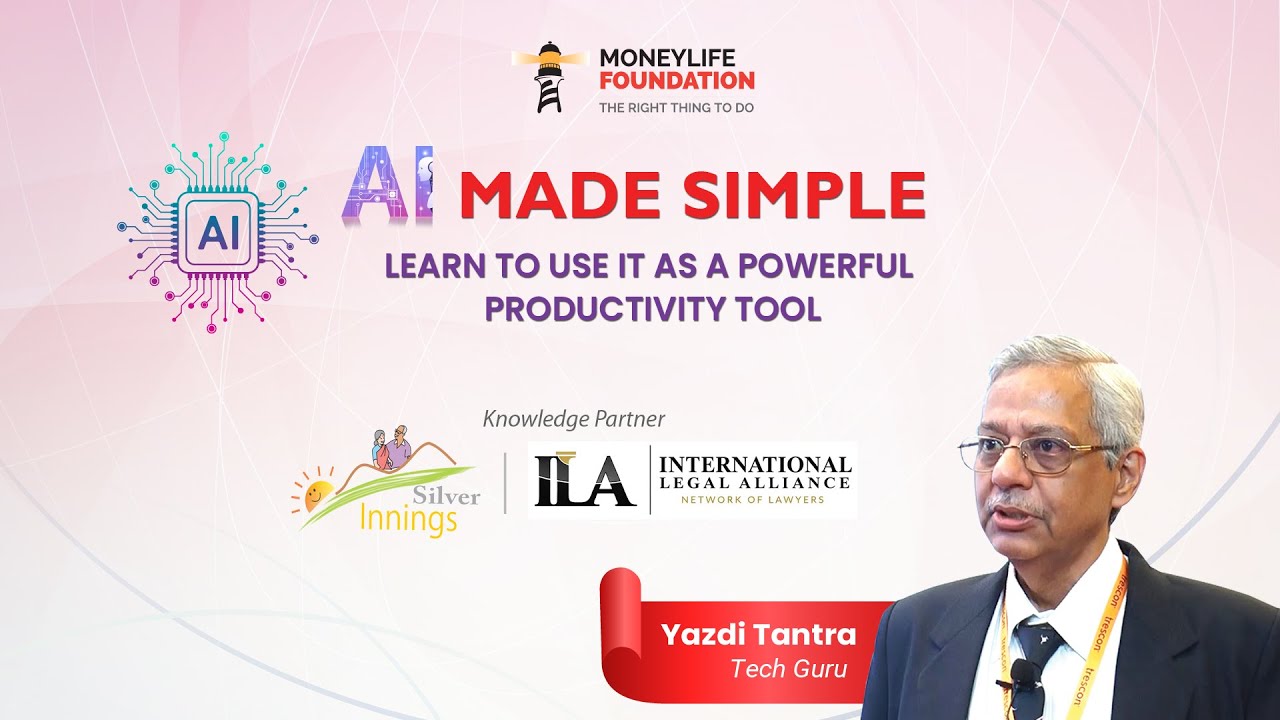 MONEYLIFE FOUNDATION
THE RIGHT THING TO DO

AI

AI MADE SIMPLE

LEARN TO USE IT AS A POWERFUL PRODUCTIVITY TOOL

Knowledge Partner

Silver Innings

ILA INTERNATIONAL LEGAL ALLIANCE
NETWORK OF LAWYERS

Yazdi Tantra
Tech Guru

trescon